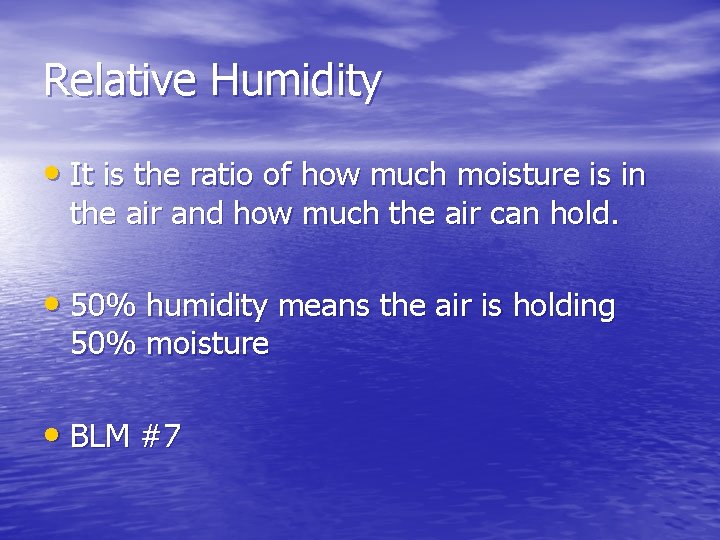 Relative Humidity

• It is the ratio of how much moisture is in the air and how much the air can hold.

• 50% humidity means the air is holding 50% moisture

• BLM #7